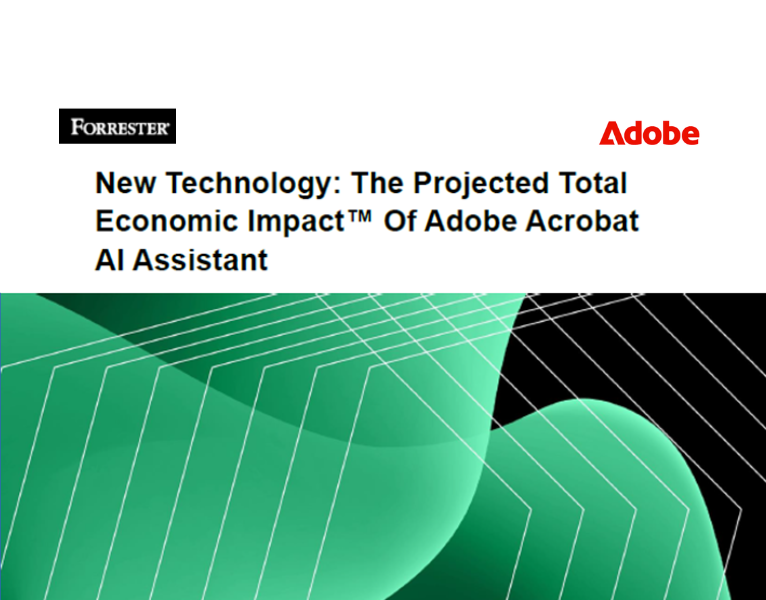 FORRESTER®

Adobe

New Technology: The Projected Total Economic Impact™ Of Adobe Acrobat AI Assistant